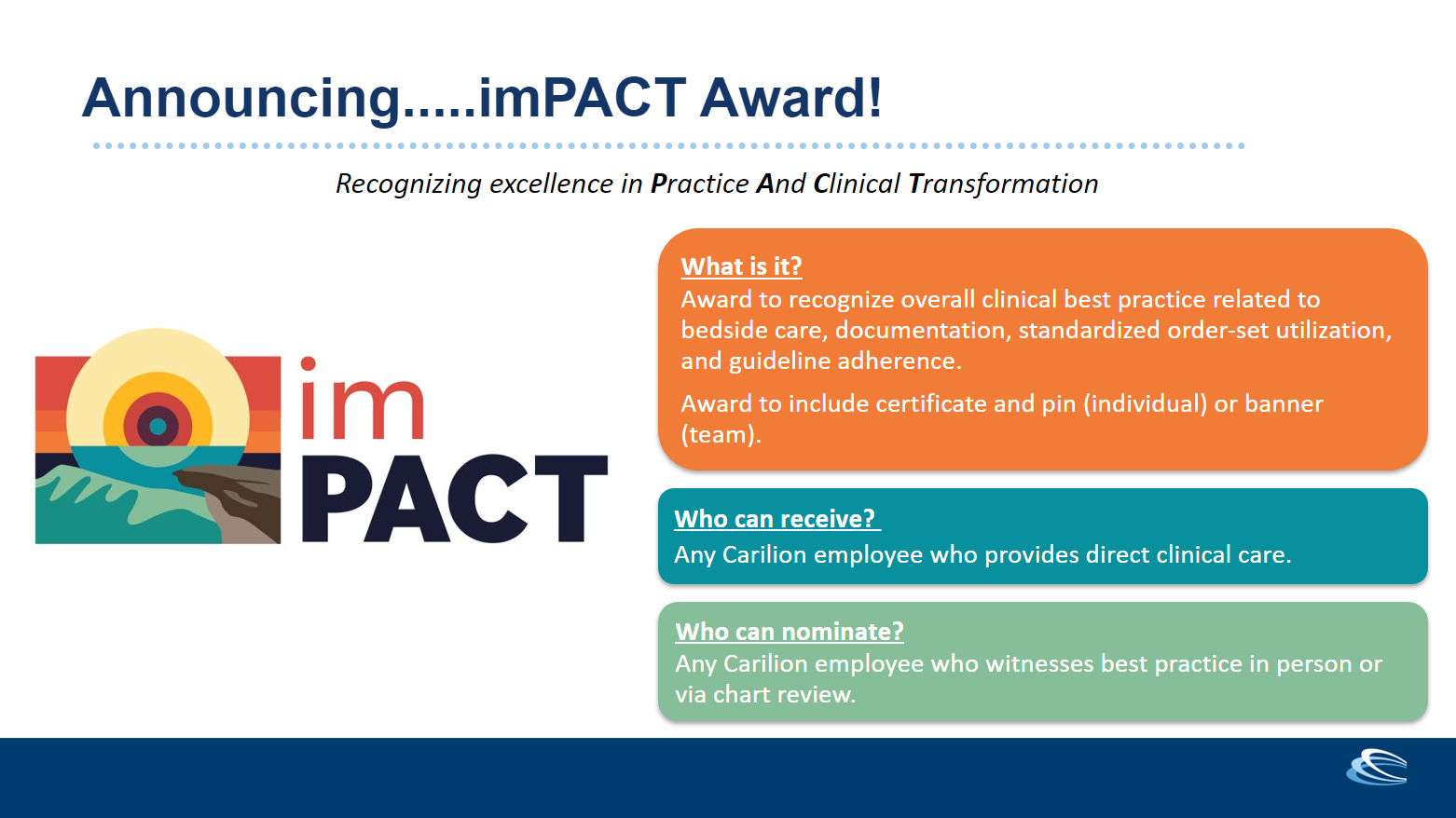 Announcing.....imPACT Award!

Recognizing excellence in Practice And Clinical Transformation

im
PACT

What is it?
Award to recognize overall clinical best practice related to bedside care, documentation, standardized order-set utilization, and guideline adherence.

Award to include certificate and pin (individual) or banner (team).

Who can receive?
Any Carilion employee who provides direct clinical care.

Who can nominate?
Any Carilion employee who witnesses best practice in person or via chart review.